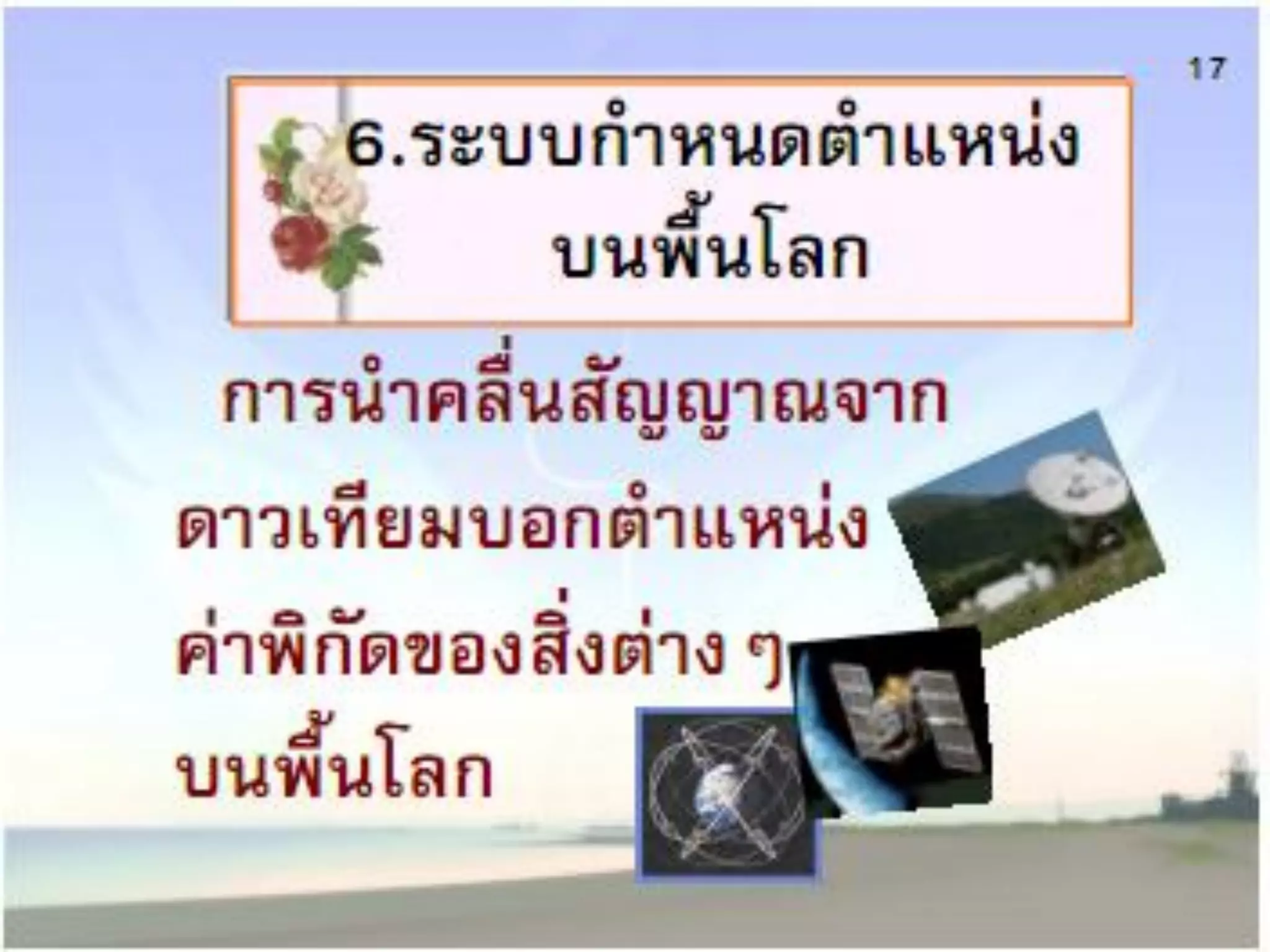 17

6.ระบบกำหนดตำแหน่งบนพื้นโลก

การนำคลื่นสัญญาณจากดาวเทียมบอกตำแหน่งค่าพิกัดของสิ่งต่าง ๆ บนพื้นโลก